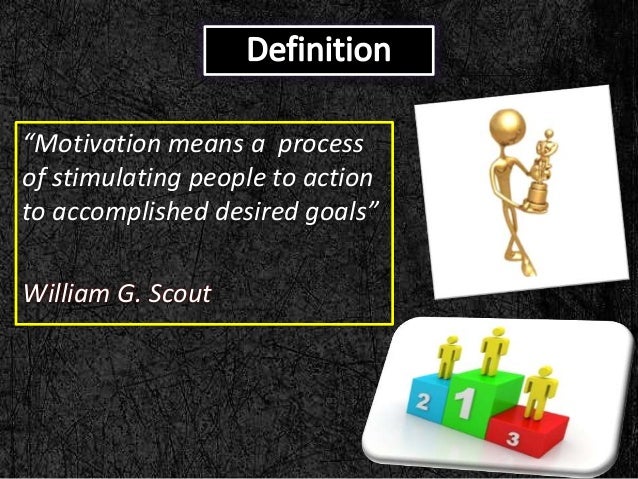 Definition

"Motivation means a process of stimulating people to action to accomplished desired goals"

William G. Scout

2
1
3